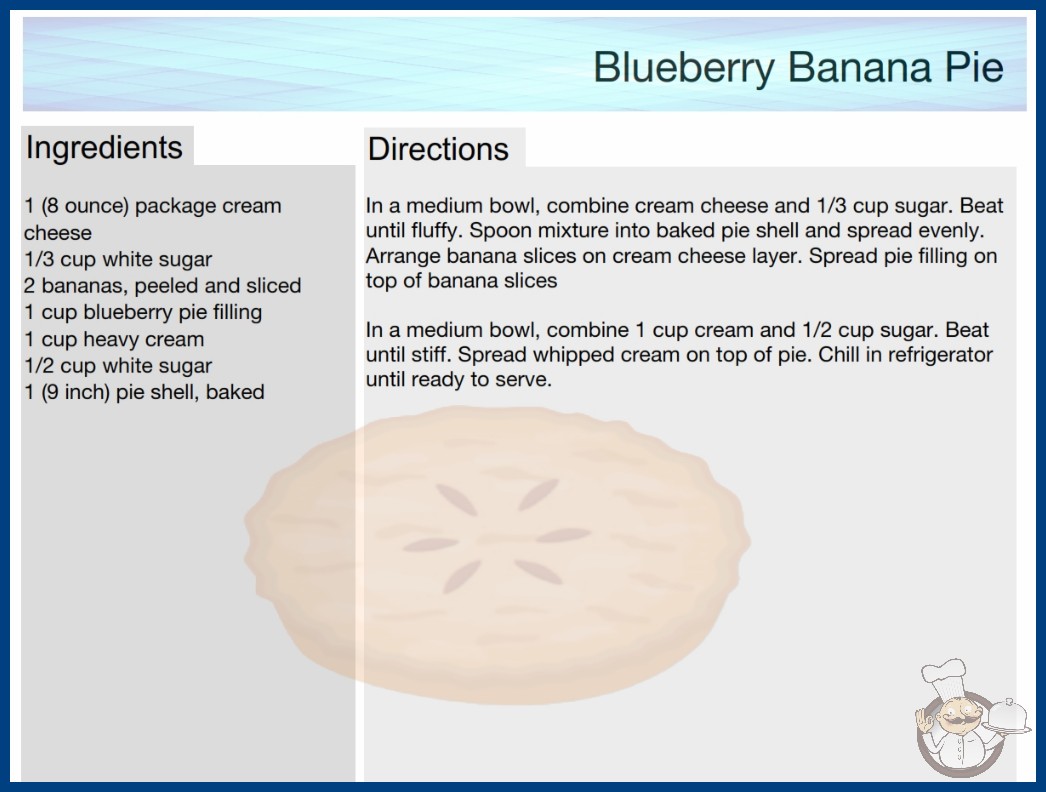 Blueberry Banana Pie

Ingredients

1 (8 ounce) package cream cheese
1/3 cup white sugar
2 bananas, peeled and sliced
1 cup blueberry pie filling
1 cup heavy cream
1/2 cup white sugar
1 (9 inch) pie shell, baked

Directions

In a medium bowl, combine cream cheese and 1/3 cup sugar. Beat until fluffy. Spoon mixture into baked pie shell and spread evenly. Arrange banana slices on cream cheese layer. Spread pie filling on top of banana slices

In a medium bowl, combine 1 cup cream and 1/2 cup sugar. Beat until stiff. Spread whipped cream on top of pie. Chill in refrigerator until ready to serve.